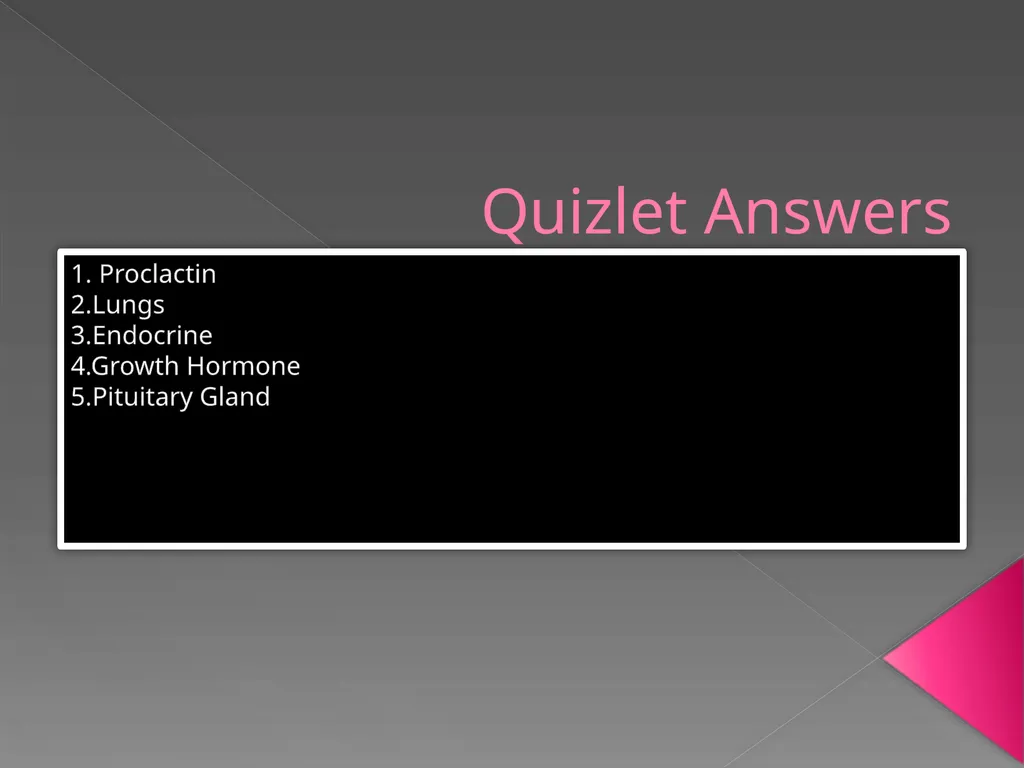 Quizlet Answers

1. Proclactin
2.Lungs
3.Endocrine
4.Growth Hormone
5.Pituitary Gland